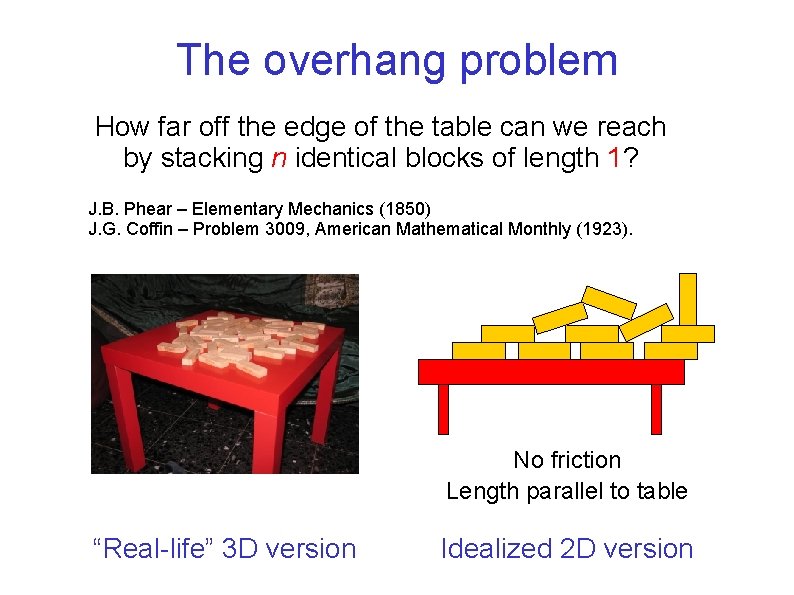 The overhang problem

How far off the edge of the table can we reach by stacking $n$ identical blocks of length 1?

J.B. Phear – Elementary Mechanics (1850)
J.G. Coffin – Problem 3009, American Mathematical Monthly (1923).

No friction
Length parallel to table

“Real-life” 3D version

Idealized 2D version